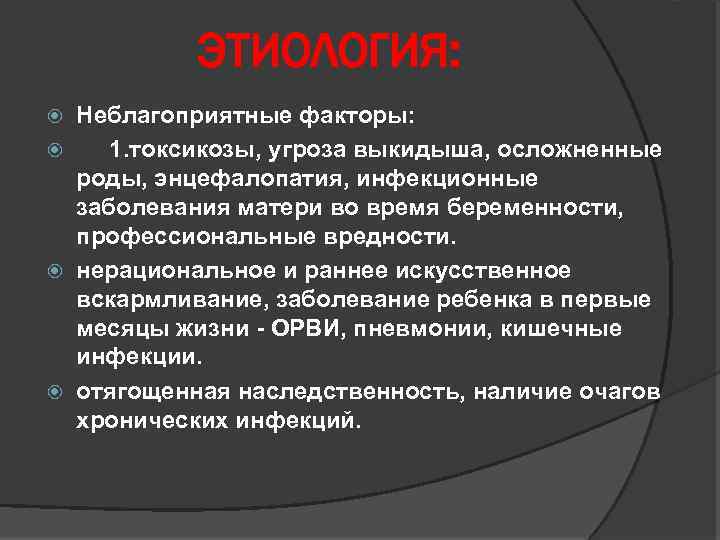 ЭТИОЛОГИЯ:

Неблагоприятные факторы:

1.токсикозы, угроза выкидыша, осложненные роды, энцефалопатия, инфекционные заболевания матери во время беременности, профессиональные вредности.

нерациональное и раннее искусственное вскармливание, заболевание ребенка в первые месяцы жизни - ОРВИ, пневмонии, кишечные инфекции.

отягощенная наследственность, наличие очагов хронических инфекций.